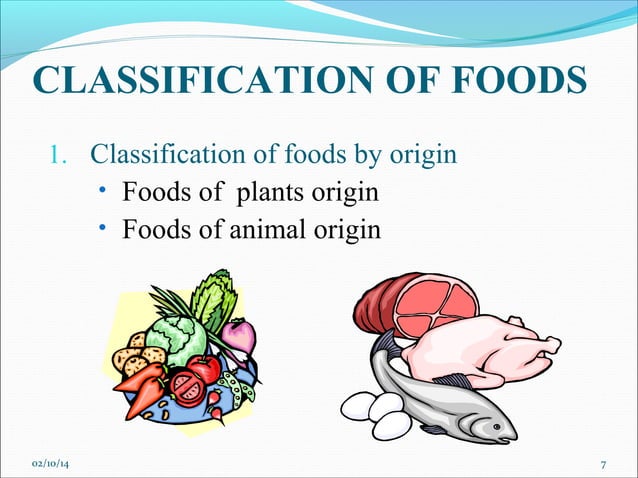 CLASSIFICATION OF FOODS

1. Classification of foods by origin
• Foods of plants origin
• Foods of animal origin

02/10/14

7